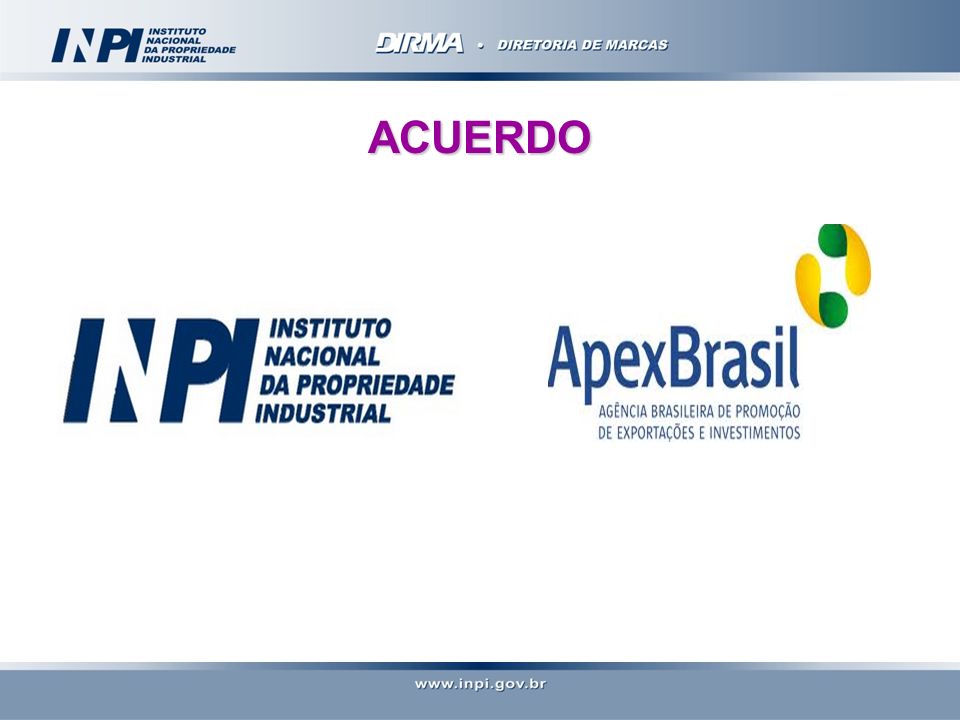 INPI INSTITUTO NACIONAL DA PROPRIEDADE INDUSTRIAL

DIRMA • DIRETORIA DE MARCAS

ACUERDO

INPI INSTITUTO NACIONAL DA PROPRIEDADE INDUSTRIAL

ApexBrasil
AGÊNCIA BRASILEIRA DE PROMOÇÃO DE EXPORTAÇÕES E INVESTIMENTOS

www.inpi.gov.br